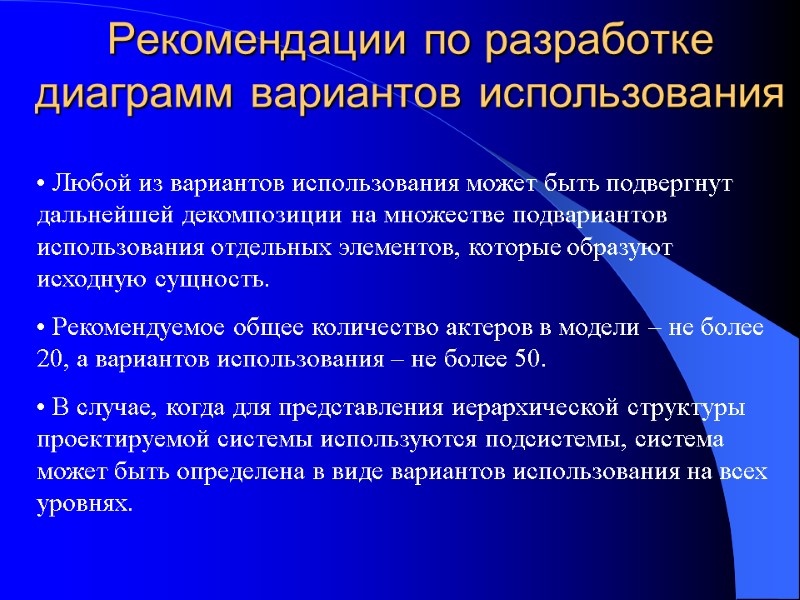 Рекомендации по разработке диаграмм вариантов использования

• Любой из вариантов использования может быть подвергнут дальнейшей декомпозиции на множестве подвариантов использования отдельных элементов, которые образуют исходную сущность.

• Рекомендуемое общее количество актеров в модели – не более 20, а вариантов использования – не более 50.

• В случае, когда для представления иерархической структуры проектируемой системы используются подсистемы, система может быть определена в виде вариантов использования на всех уровнях.